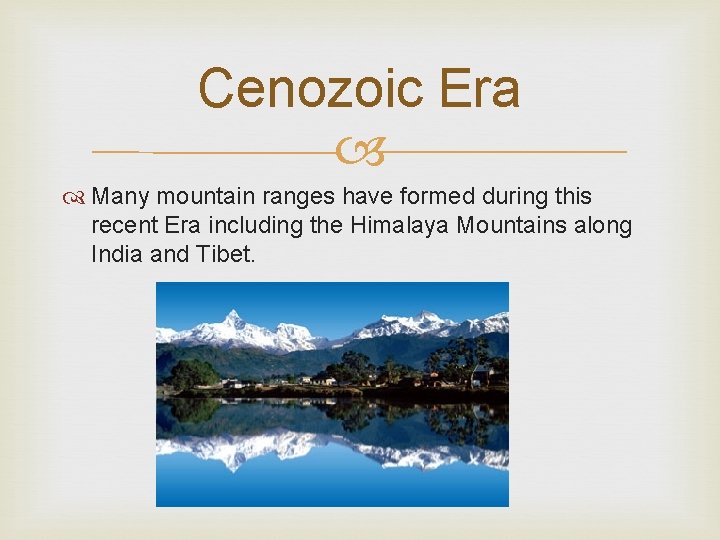 Cenozoic Era

Many mountain ranges have formed during this recent Era including the Himalaya Mountains along India and Tibet.